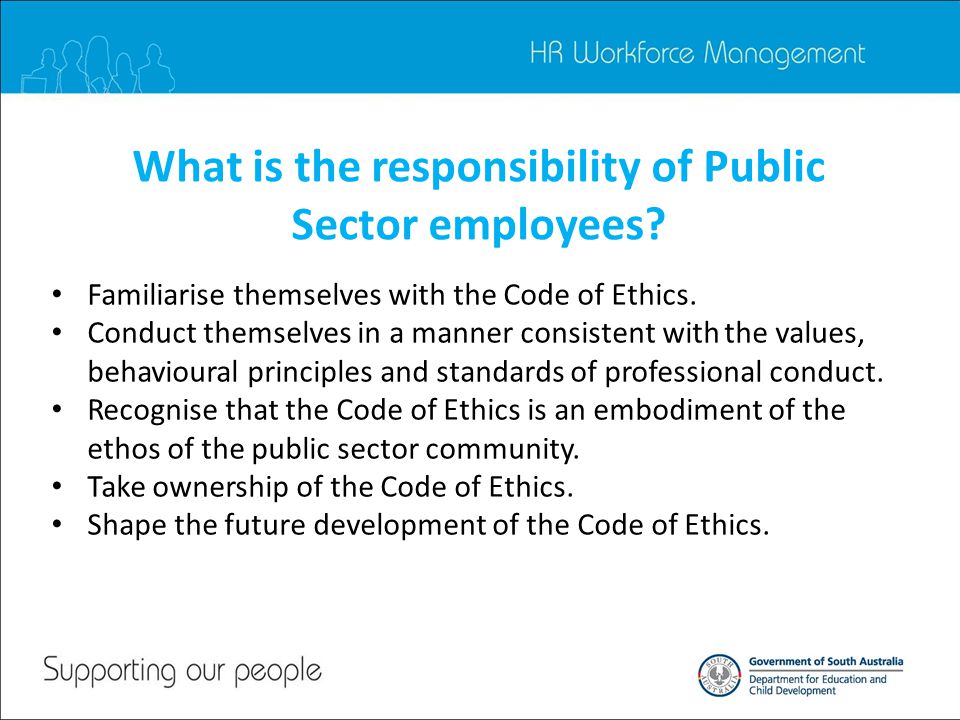 HR Workforce Management

What is the responsibility of Public Sector employees?

• Familiarise themselves with the Code of Ethics.
• Conduct themselves in a manner consistent with the values, behavioural principles and standards of professional conduct.
• Recognise that the Code of Ethics is an embodiment of the ethos of the public sector community.
• Take ownership of the Code of Ethics.
• Shape the future development of the Code of Ethics.

Supporting our people

SOUTH AUSTRALIA

Government of South Australia
Department for Education and Child Development